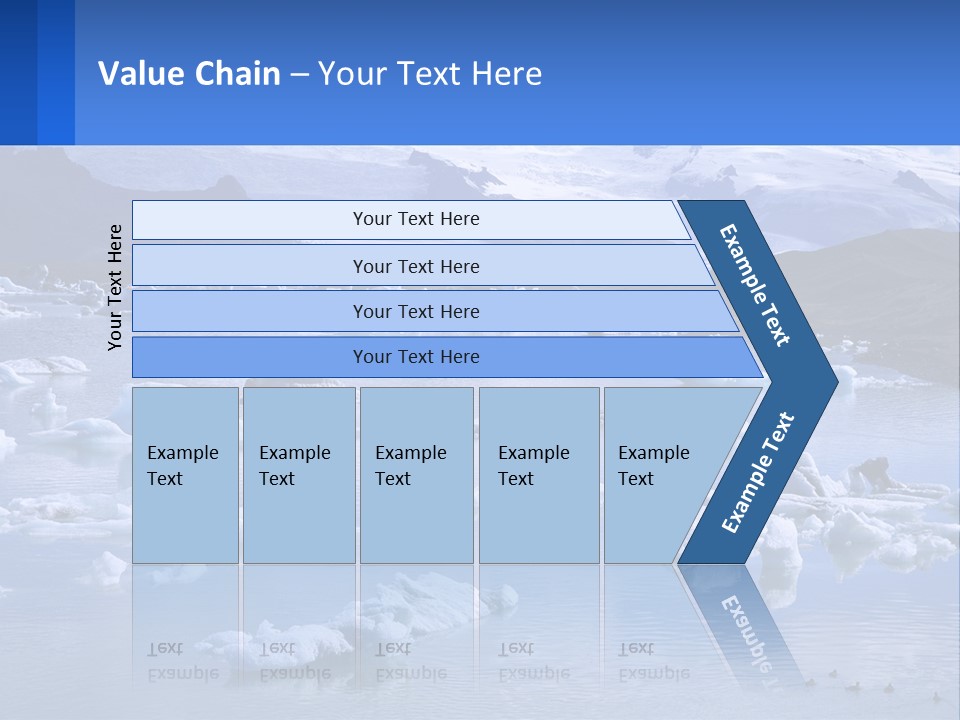 Value Chain – Your Text Here

Your Text Here

Your Text Here

Your Text Here

Your Text Here

Your Text Here

Example Text

Example Text

Example Text

Example Text

Example Text

Example Text

Example Text